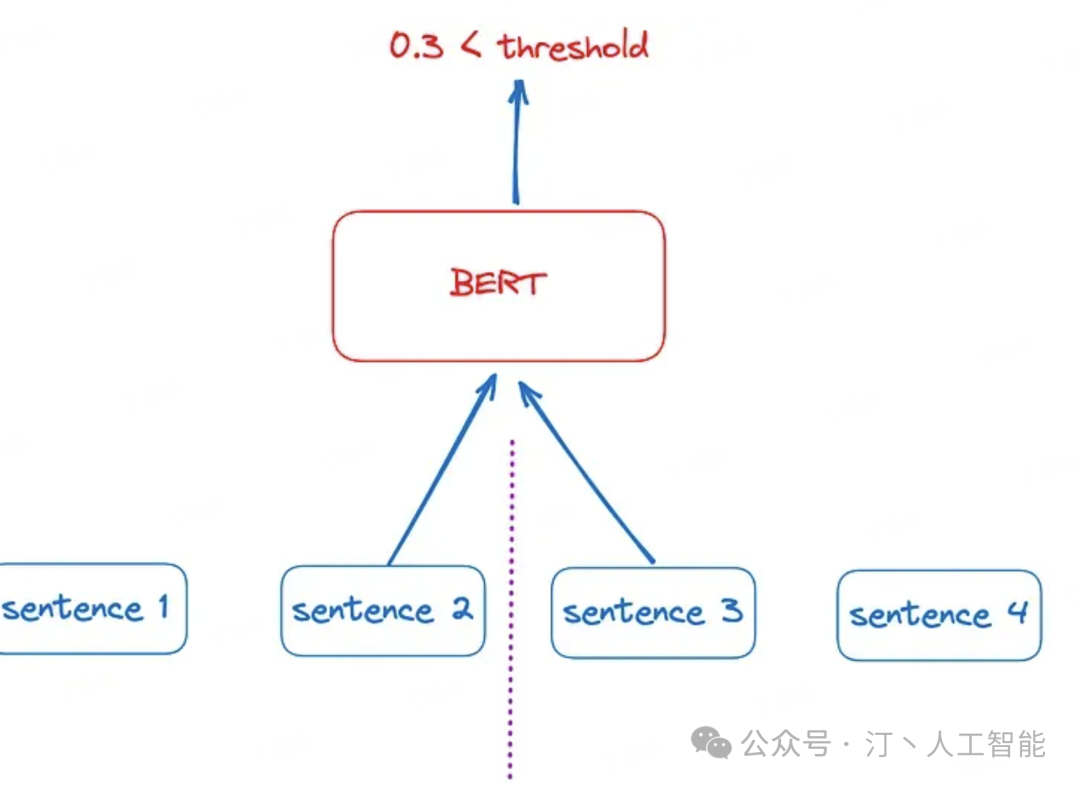 0.3 < threshold

BERT

sentence 1

sentence 2

sentence 3

sentence 4

公众号 · 汀丶人工智能